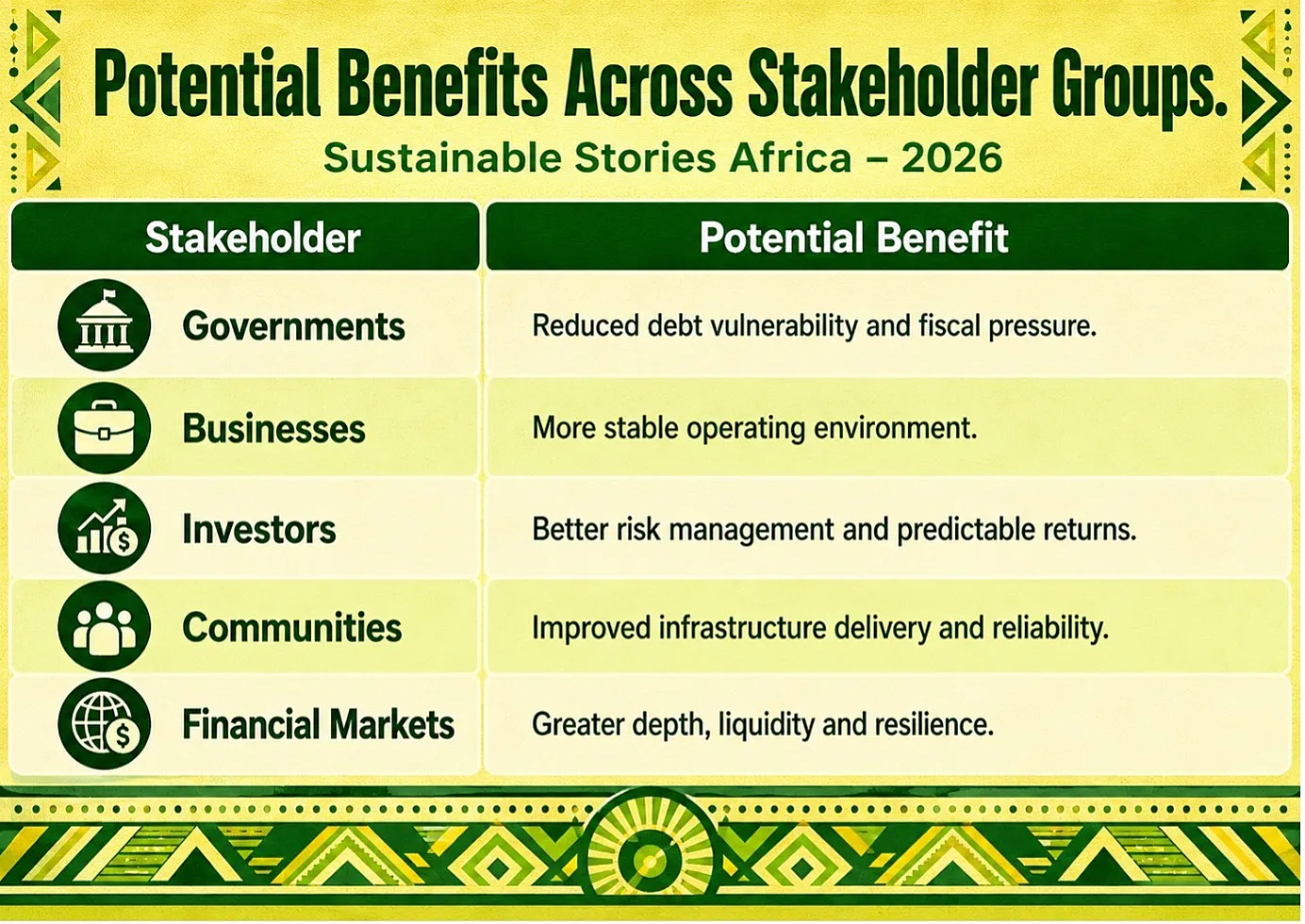 Potential Benefits Across Stakeholder Groups.

Sustainable Stories Africa – 2026

| Stakeholder | Potential Benefit |
|---|---|
| Governments | Reduced debt vulnerability and fiscal pressure. |
| Businesses | More stable operating environment. |
| Investors | Better risk management and predictable returns. |
| Communities | Improved infrastructure delivery and reliability. |
| Financial Markets | Greater depth, liquidity and resilience. |